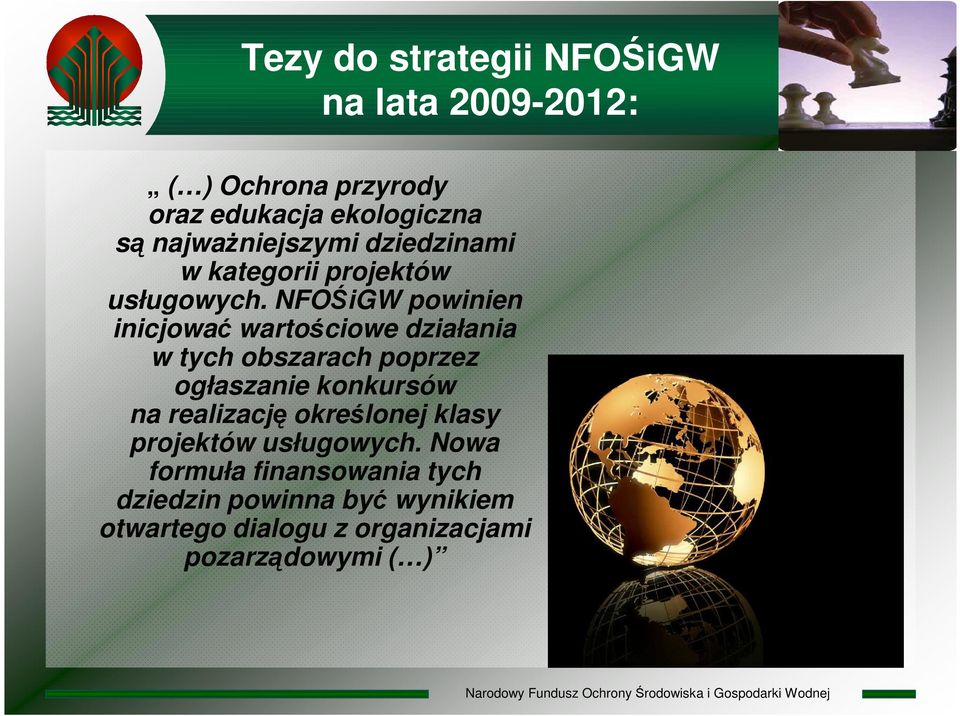 Tezy do strategii NFOŚiGW na lata 2009-2012:

„ (…) Ochrona przyrody oraz edukacja ekologiczna są najważniejszymi dziedzinami w kategorii projektów usługowych. NFOŚiGW powinien inicjować wartościowe działania w tych obszarach poprzez ogłaszanie konkursów na realizację określonej klasy projektów usługowych. Nowa formuła finansowania tych dziedzin powinna być wynikiem otwartego dialogu z organizacjami pozarządowymi (…)”

Narodowy Fundusz Ochrony Środowiska i Gospodarki Wodnej